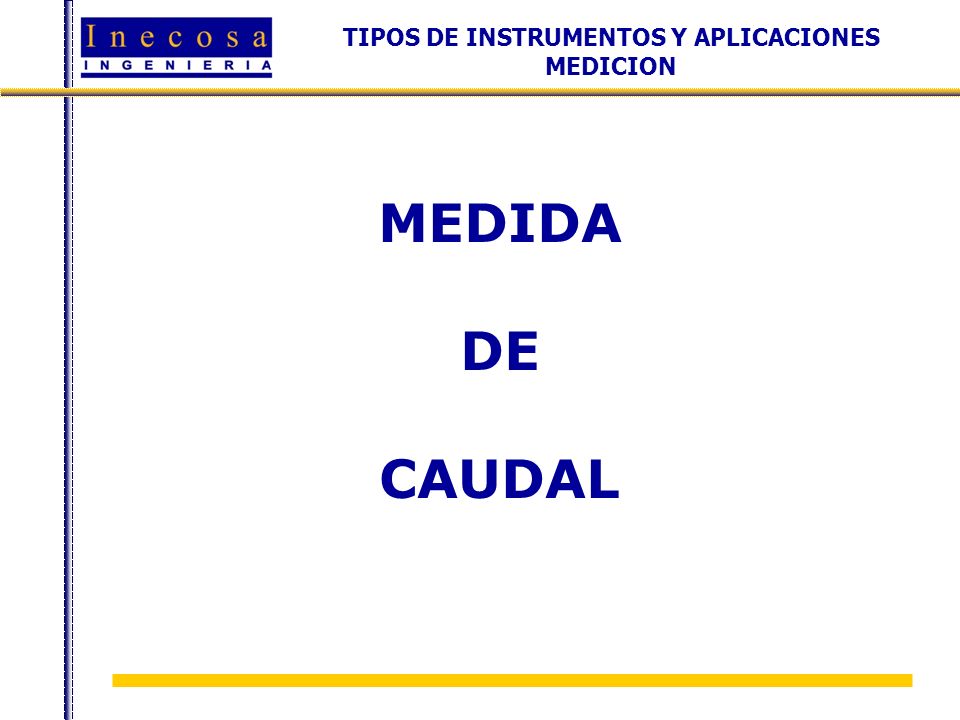 Inecosa
INGENIERIA

TIPOS DE INSTRUMENTOS Y APLICACIONES
MEDICION

MEDIDA

DE

CAUDAL